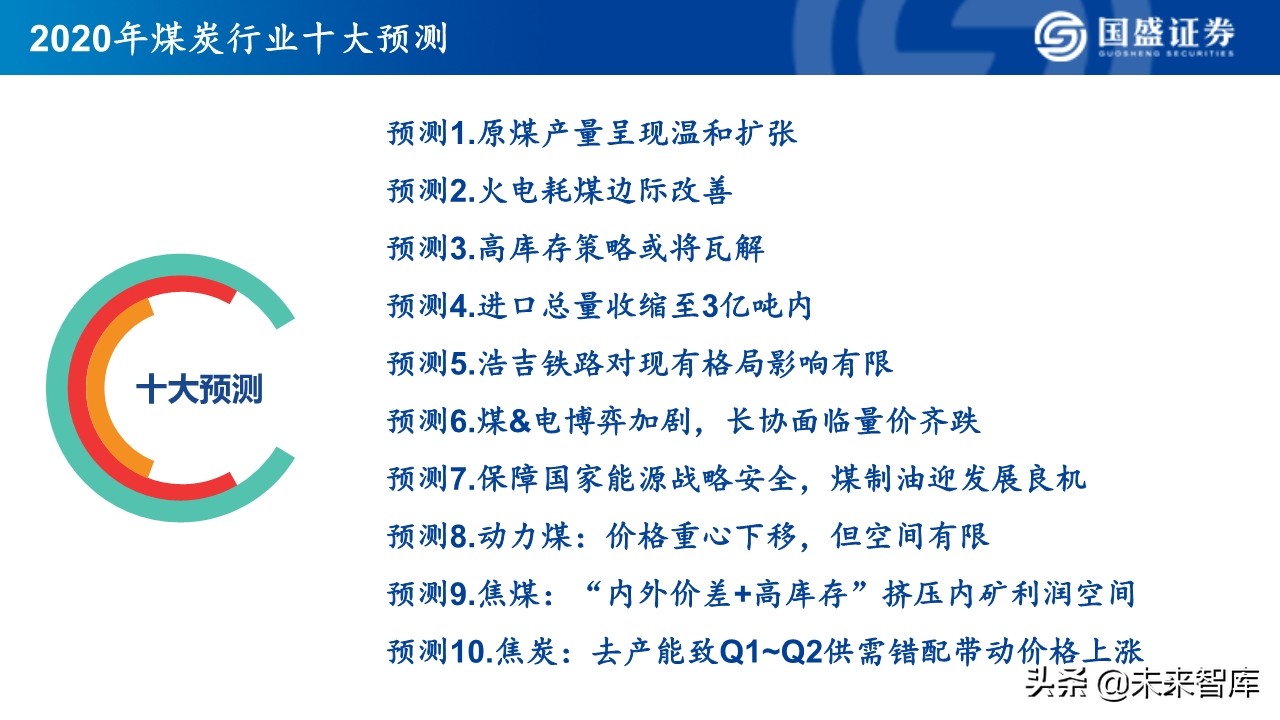 2020年煤炭行业十大预测

国盛证券
GUOSHENG SECURITIES

十大预测

预测1.原煤产量呈现温和扩张

预测2.火电耗煤边际改善

预测3.高库存策略或将瓦解

预测4.进口总量收缩至3亿吨内

预测5.浩吉铁路对现有格局影响有限

预测6.煤&电博弈加剧，长协面临量价齐跌

预测7.保障国家能源战略安全，煤制油迎发展良机

预测8.动力煤：价格重心下移，但空间有限

预测9.焦煤：“内外价差+高库存”挤压内矿利润空间

预测10.焦炭：去产能致Q1~Q2供需错配带动价格上涨

头条 @未来智库